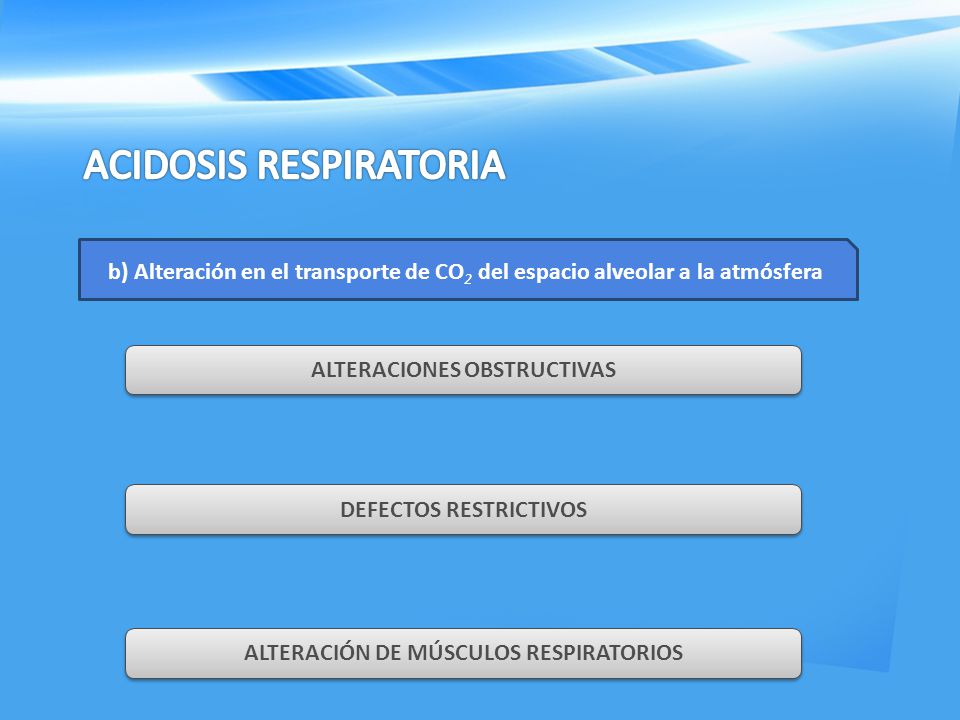 ACIDOSIS RESPIRATORIA

b) Alteración en el transporte de $CO_2$ del espacio alveolar a la atmósfera

ALTERACIONES OBSTRUCTIVAS

DEFECTOS RESTRICTIVOS

ALTERACIÓN DE MÚSCULOS RESPIRATORIOS